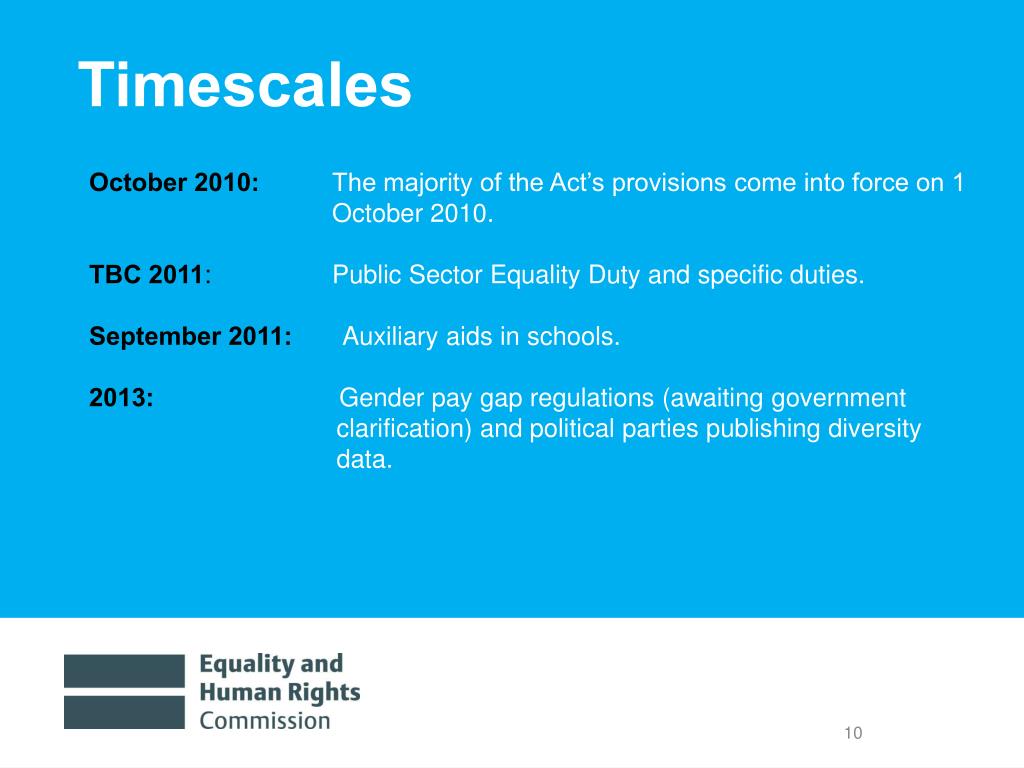 Timescales

October 2010: The majority of the Act’s provisions come into force on 1 October 2010.

TBC 2011: Public Sector Equality Duty and specific duties.

September 2011: Auxiliary aids in schools.

2013: Gender pay gap regulations (awaiting government clarification) and political parties publishing diversity data.

Equality and Human Rights Commission

10